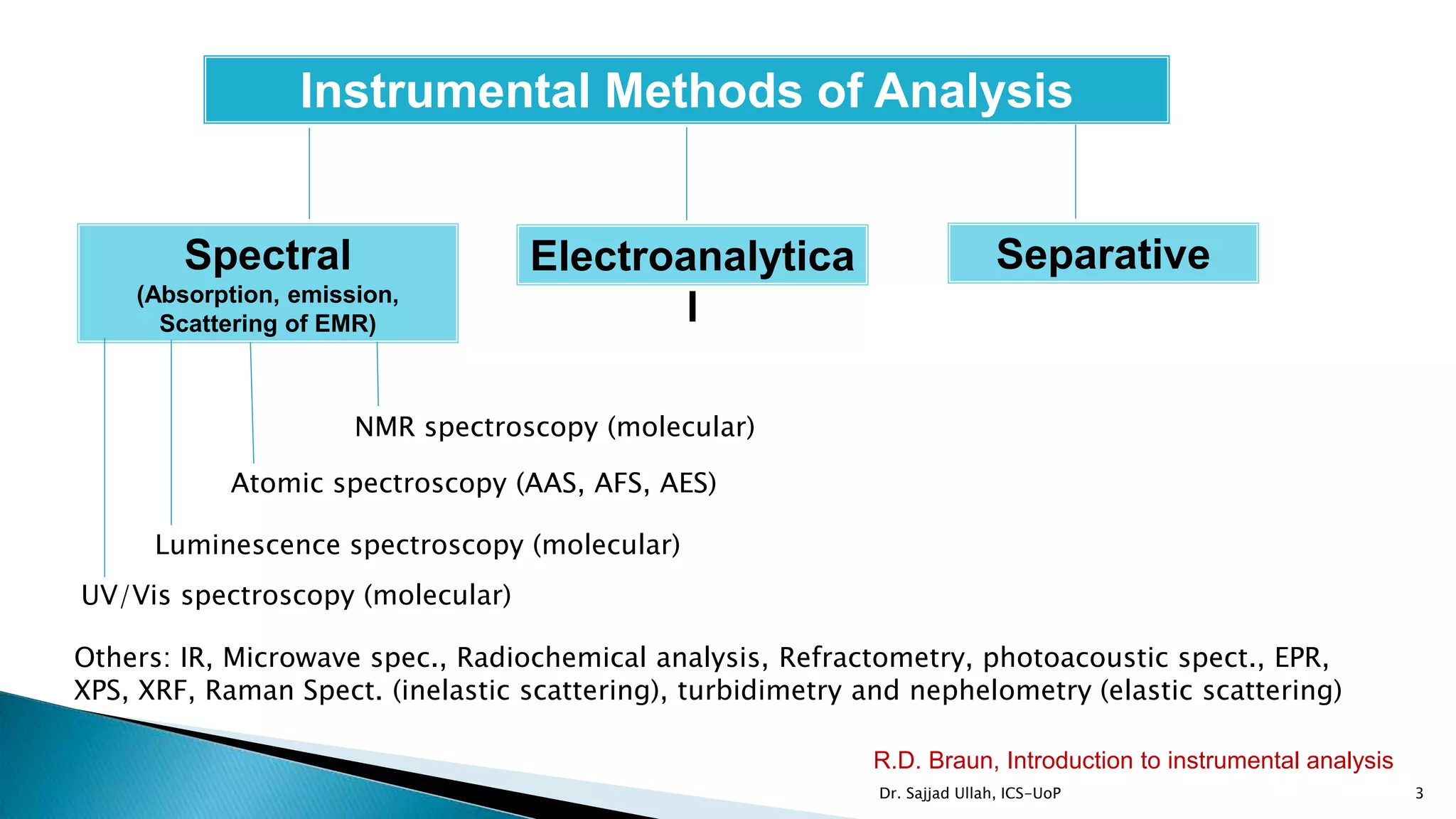 Instrumental Methods of Analysis

Spectral
(Absorption, emission, Scattering of EMR)

Electroanalytical

Separative

NMR spectroscopy (molecular)

Atomic spectroscopy (AAS, AFS, AES)

Luminescence spectroscopy (molecular)

UV/Vis spectroscopy (molecular)

Others: IR, Microwave spec., Radiochemical analysis, Refractometry, photoacoustic spect., EPR, XPS, XRF, Raman Spect. (inelastic scattering), turbidimetry and nephelometry (elastic scattering)

R.D. Braun, Introduction to instrumental analysis

Dr. Sajjad Ullah, ICS-UoP

3